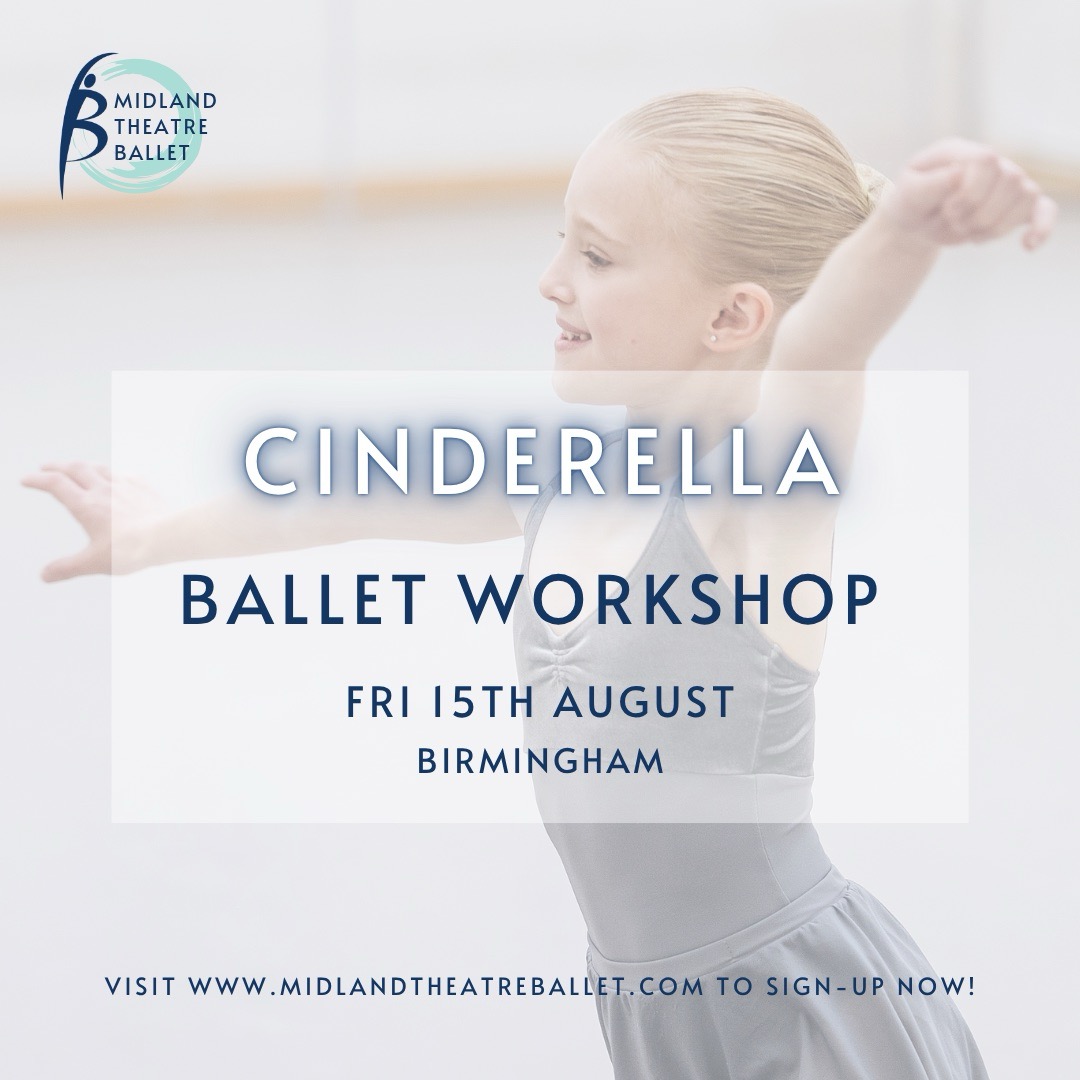 MIDLAND
THEATRE
BALLET

CINDERELLA

BALLET WORKSHOP

FRI 15TH AUGUST
BIRMINGHAM

VISIT WWW.MIDLANDTHEATREBALLET.COM TO SIGN-UP NOW!